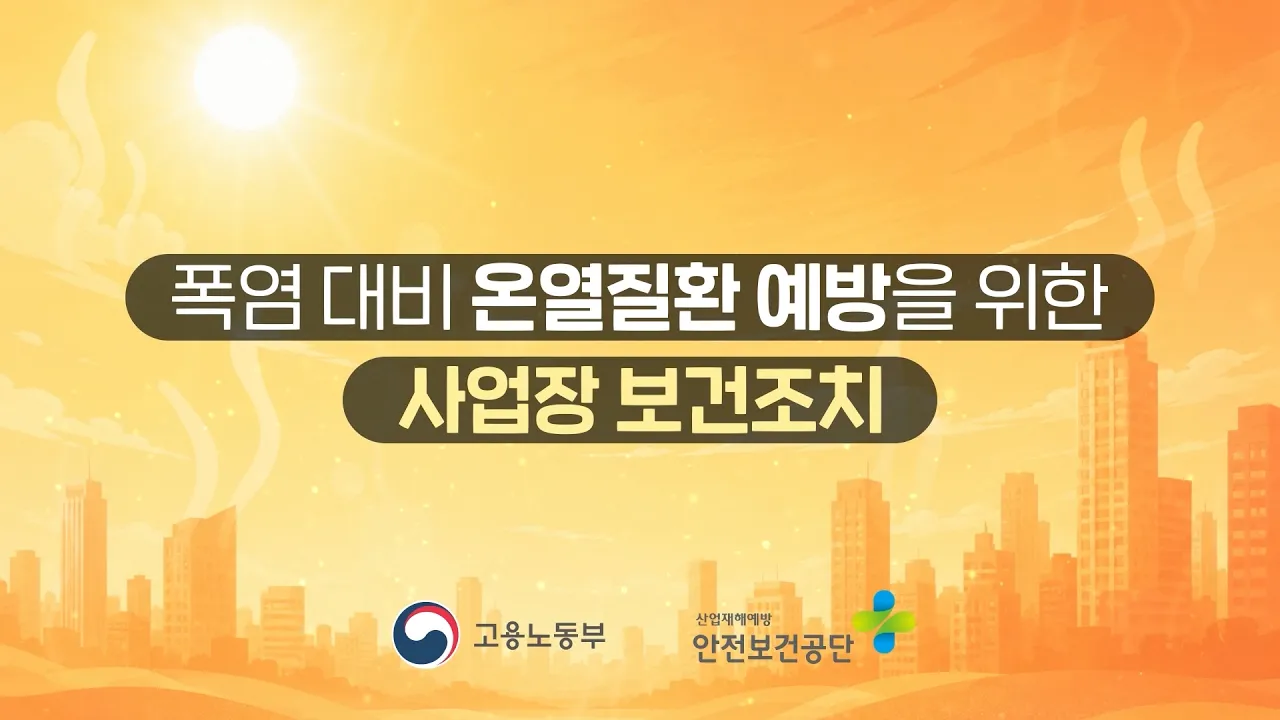 폭염 대비 온열질환 예방을 위한

사업장 보건조치

고용노동부

산업재해예방
안전보건공단